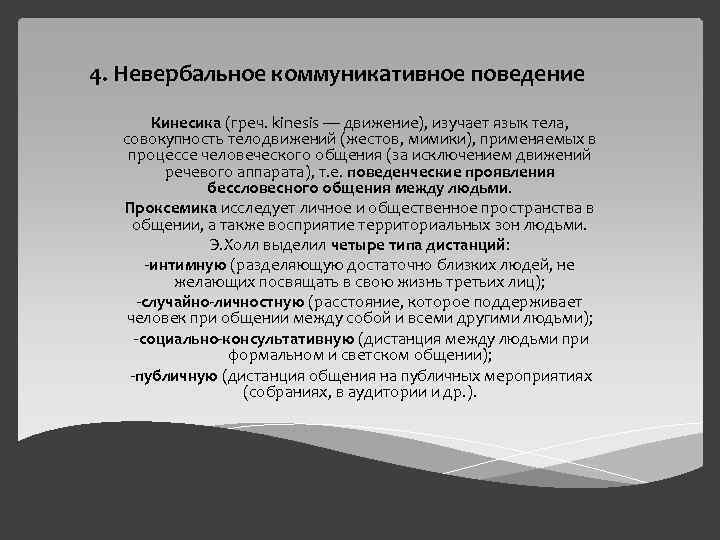 4. Невербальное коммуникативное поведение

Кинесика (греч. kinesis — движение), изучает язык тела, совокупность телодвижений (жестов, мимики), применяемых в процессе человеческого общения (за исключением движений речевого аппарата), т.е. поведенческие проявления бессловесного общения между людьми.

Проксемика исследует личное и общественное пространства в общении, а также восприятие территориальных зон людьми.

Э.Холл выделил четыре типа дистанций:

-интимную (разделяющую достаточно близких людей, не желающих посвящать в свою жизнь третьих лиц);

-случайно-личностную (расстояние, которое поддерживает человек при общении между собой и всеми другими людьми);

-социально-консультативную (дистанция между людьми при формальном и светском общении);

-публичную (дистанция общения на публичных мероприятиях (собраниях, в аудитории и др.).